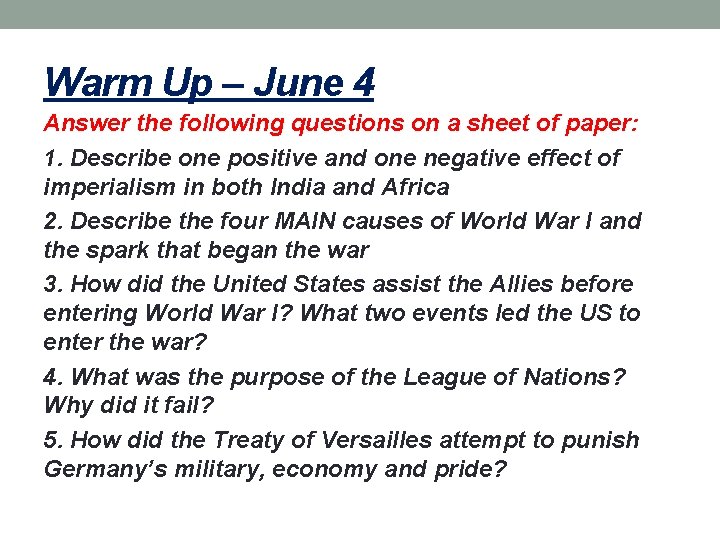 Warm Up – June 4

Answer the following questions on a sheet of paper:

1. Describe one positive and one negative effect of imperialism in both India and Africa

2. Describe the four MAIN causes of World War I and the spark that began the war

3. How did the United States assist the Allies before entering World War I? What two events led the US to enter the war?

4. What was the purpose of the League of Nations? Why did it fail?

5. How did the Treaty of Versailles attempt to punish Germany's military, economy and pride?